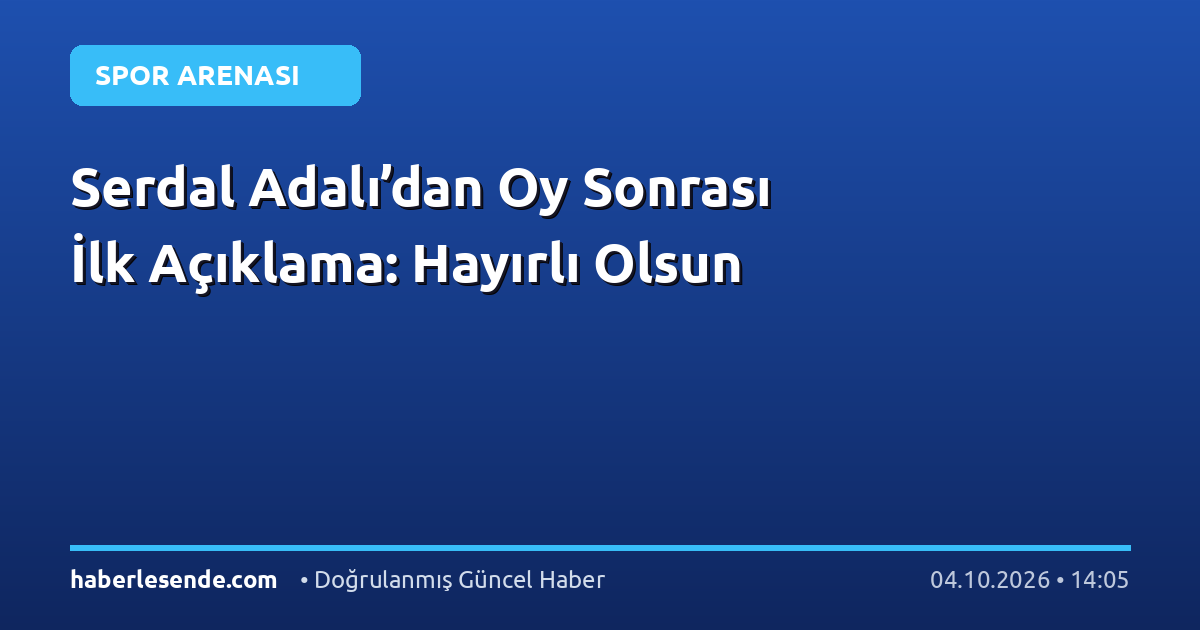 SPOR ARENASI

Serdal Adalı'dan Oy Sonrası İlk Açıklama: Hayırlı Olsun

haberlesende.com • Doğrulanmış Güncel Haber 04.10.2026 • 14:05